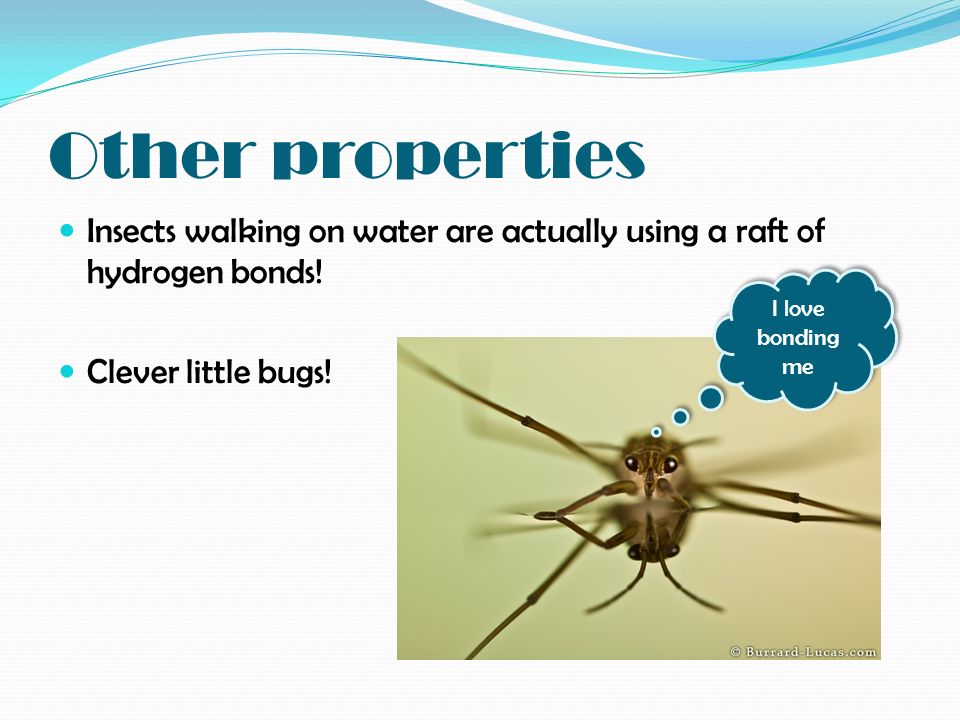 Other properties

Insects walking on water are actually using a raft of hydrogen bonds!

Clever little bugs!

I love bonding me

© Burrard-Lucas.com